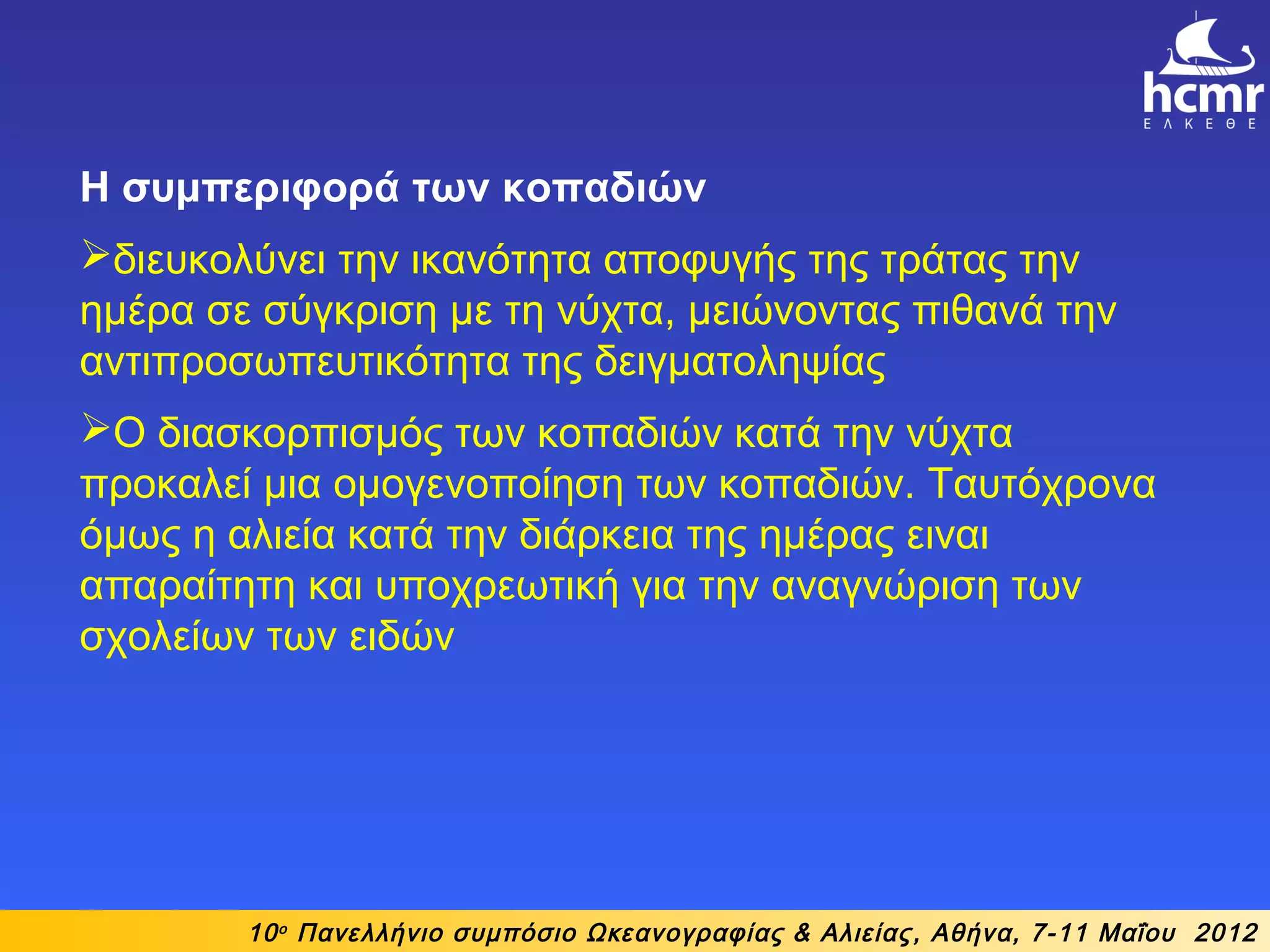 hcmr
ΕΛΚΕΘΕ

Η συμπεριφορά των κοπαδιών

➢διευκολύνει την ικανότητα αποφυγής της τράτας την ημέρα σε σύγκριση με τη νύχτα, μειώνοντας πιθανά την αντιπροσωπευτικότητα της δειγματοληψίας

➢Ο διασκορπισμός των κοπαδιών κατά την νύχτα προκαλεί μια ομογενοποίηση των κοπαδιών. Ταυτόχρονα όμως η αλιεία κατά την διάρκεια της ημέρας ειναι απαραίτητη και υποχρεωτική για την αναγνώριση των σχολείων των ειδών

10ο Πανελλήνιο συμπόσιο Ωκεανογραφίας & Αλιείας, Αθήνα, 7-11 Μαΐου 2012